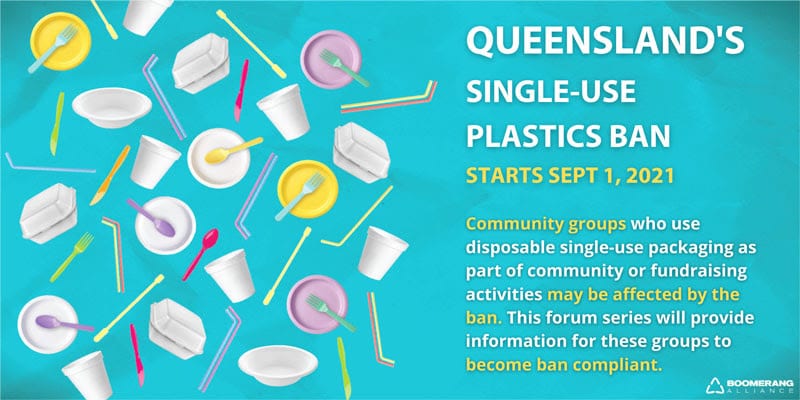 QUEENSLAND'S
SINGLE-USE
PLASTICS BAN
STARTS SEPT 1, 2021

Community groups who use disposable single-use packaging as part of community or fundraising activities may be affected by the ban. This forum series will provide information for these groups to become ban compliant.

BOOMERANG ALLIANCE